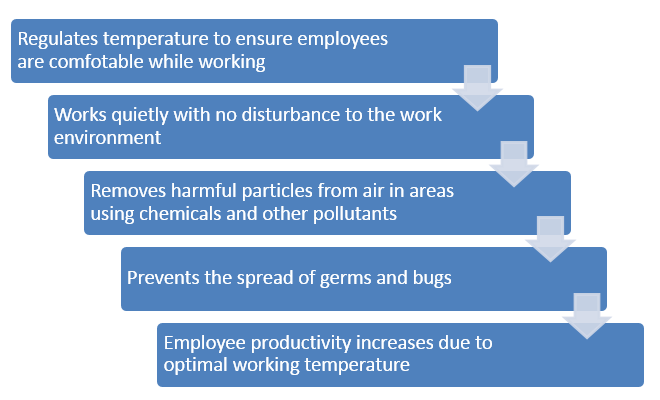 Regulates temperature to ensure employees are comfotable while working

Works quietly with no disturbance to the work environment

Removes harmful particles from air in areas using chemicals and other pollutants

Prevents the spread of germs and bugs

Employee productivity increases due to optimal working temperature